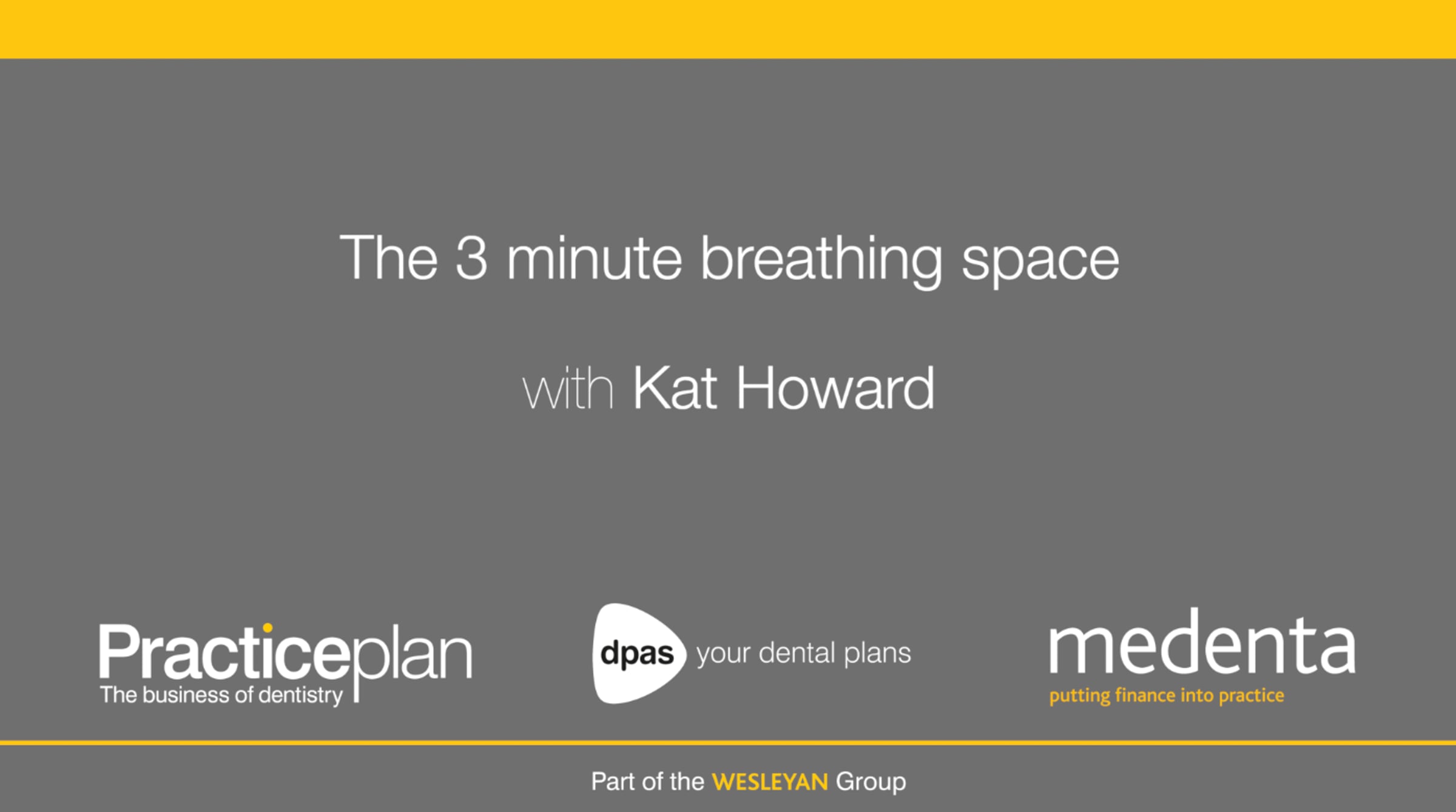 The 3 minute breathing space

with Kat Howard

Practiceplan
The business of dentistry

dpas your dental plans

medenta
putting finance into practice

Part of the WESLEYAN Group